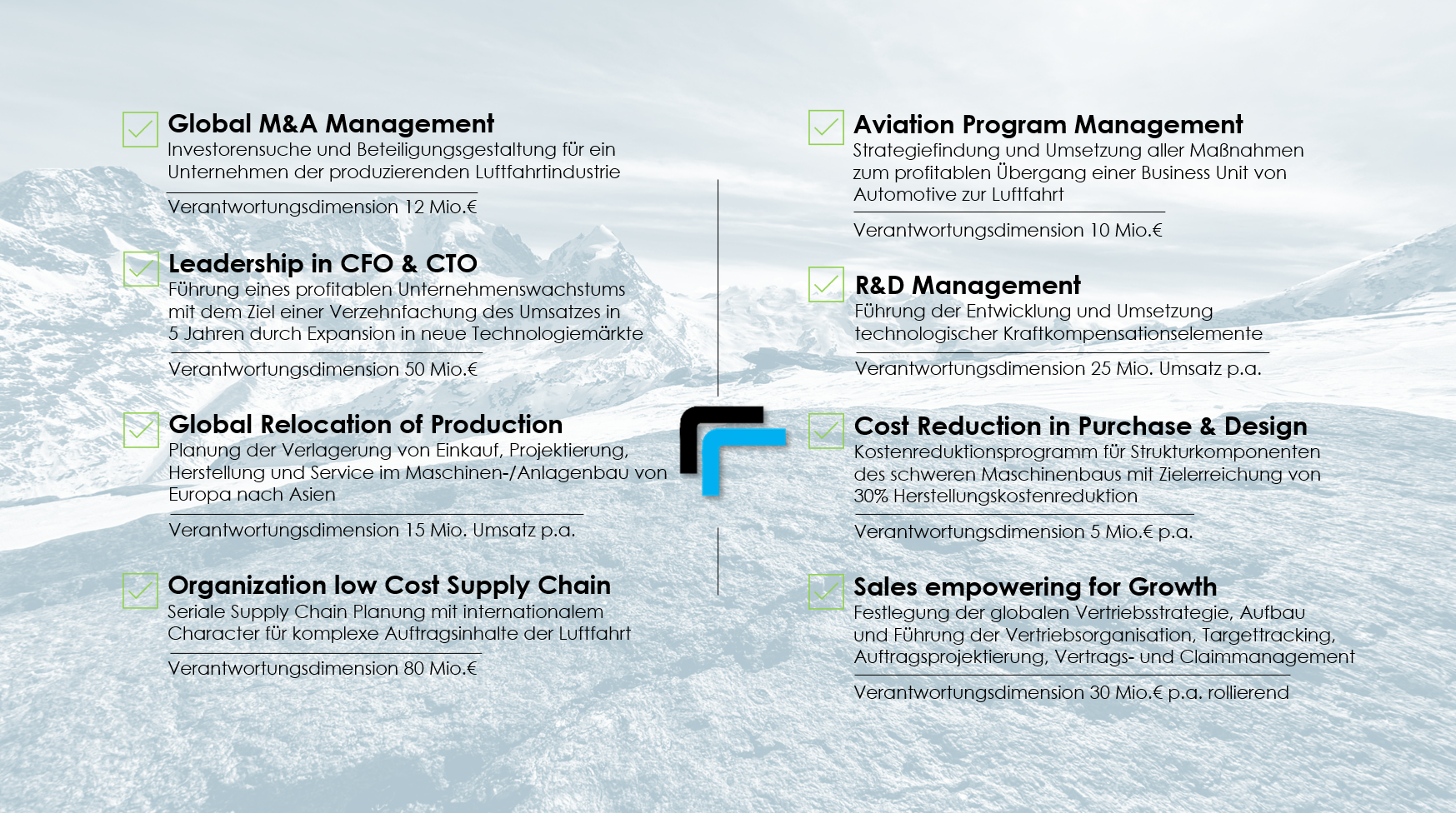 Global M&A Management
Investorensuche und Beteiligungsgestaltung für ein Unternehmen der produzierenden Luftfahrtindustrie

Verantwortungsdimension 12 Mio.€

Leadership in CFO & CTO
Führung eines profitablen Unternehmenswachstums mit dem Ziel einer Verzehnfachung des Umsatzes in 5 Jahren durch Expansion in neue Technologiemärkte

Verantwortungsdimension 50 Mio.€

Global Relocation of Production
Planung der Verlagerung von Einkauf, Projektierung, Herstellung und Service im Maschinen-/Anlagenbau von Europa nach Asien

Verantwortungsdimension 15 Mio. Umsatz p.a.

Organization low Cost Supply Chain
Seriale Supply Chain Planung mit internationalem Character für komplexe Auftragsinhalte der Luftfahrt

Verantwortungsdimension 80 Mio.€

Aviation Program Management
Strategiefindung und Umsetzung aller Maßnahmen zum profitablen Übergang einer Business Unit von Automotive zur Luftfahrt

Verantwortungsdimension 10 Mio.€

R&D Management
Führung der Entwicklung und Umsetzung technologischer Kraftkompensationselemente

Verantwortungsdimension 25 Mio. Umsatz p.a.

Cost Reduction in Purchase & Design
Kostenreduktionsprogramm für Strukturkomponenten des schweren Maschinenbaus mit Zielerreichung von 30% Herstellungskostenreduktion

Verantwortungsdimension 5 Mio.€ p.a.

Sales empowering for Growth
Festlegung der globalen Vertriebsstrategie, Aufbau und Führung der Vertriebsorganisation, Targettracking, Auftragsprojektierung, Vertrags- und Claimmanagement

Verantwortungsdimension 30 Mio.€ p.a. rollierend